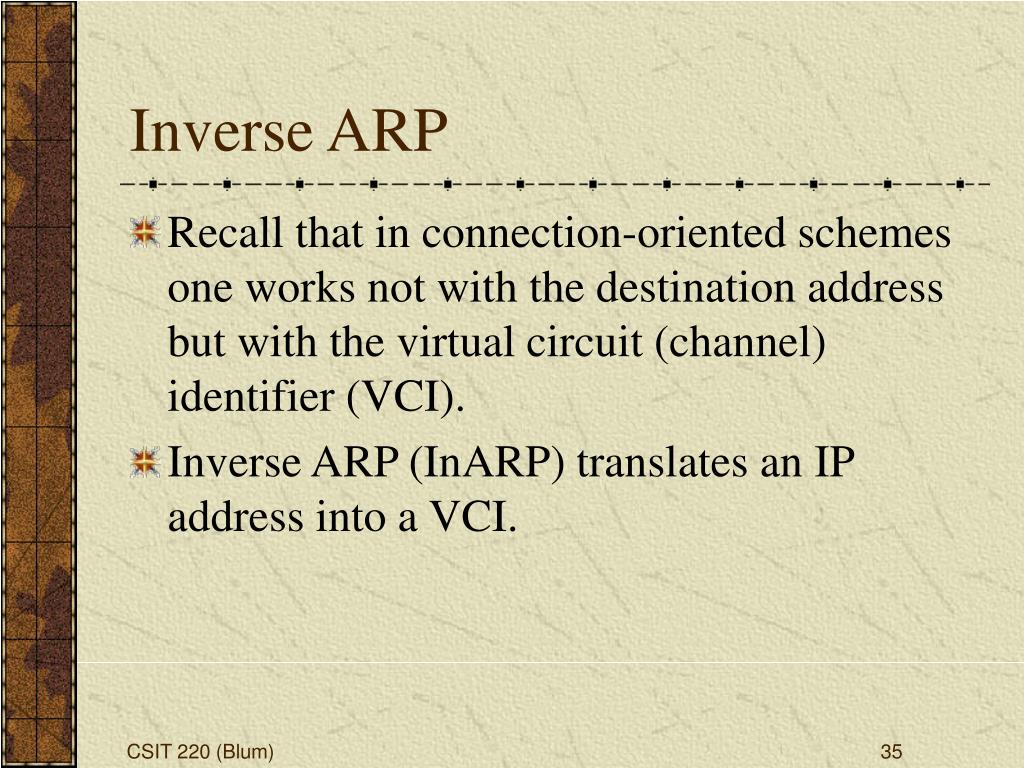 Inverse ARP

Recall that in connection-oriented schemes one works not with the destination address but with the virtual circuit (channel) identifier (VCI).

Inverse ARP (InARP) translates an IP address into a VCI.

CSIT 220 (Blum)

35